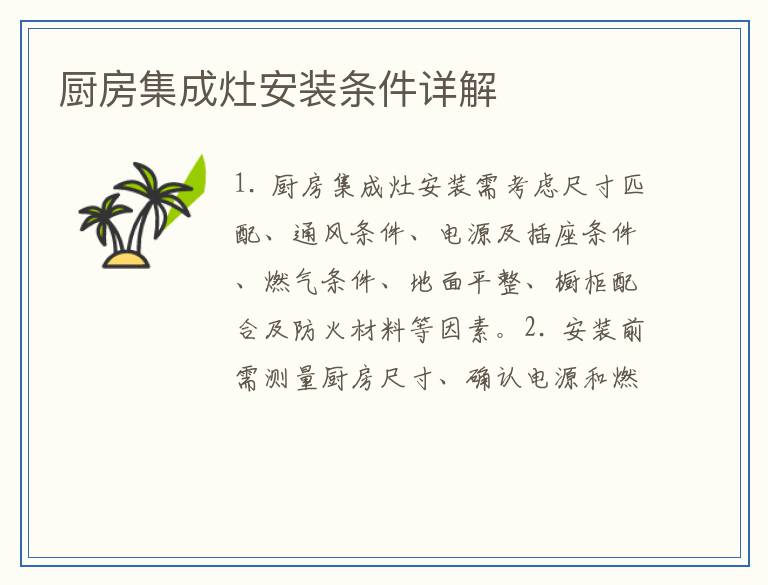 厨房集成灶安装条件详解

1. 厨房集成灶安装需考虑尺寸匹配、通风条件、电源及插座条件、燃气条件、地面平整、橱柜配合及防火材料等因素。2. 安装前需测量厨房尺寸、确认电源和燃